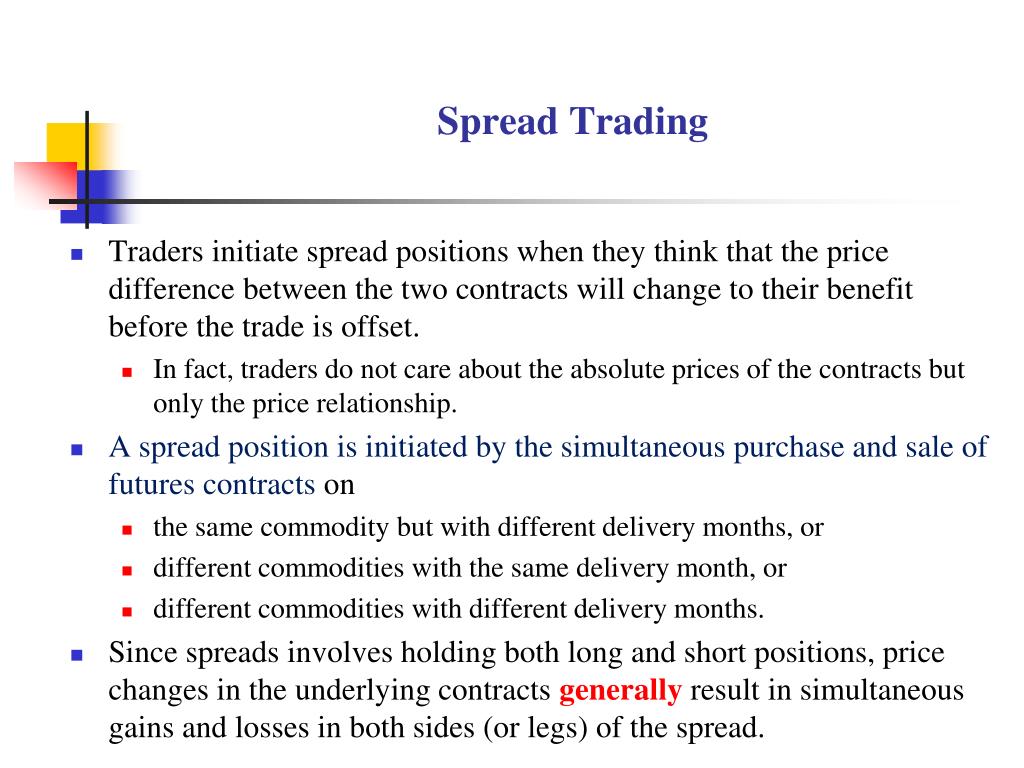 Spread Trading

Traders initiate spread positions when they think that the price difference between the two contracts will change to their benefit before the trade is offset.

In fact, traders do not care about the absolute prices of the contracts but only the price relationship.

A spread position is initiated by the simultaneous purchase and sale of futures contracts on

the same commodity but with different delivery months, or

different commodities with the same delivery month, or

different commodities with different delivery months.

Since spreads involves holding both long and short positions, price changes in the underlying contracts generally result in simultaneous gains and losses in both sides (or legs) of the spread.